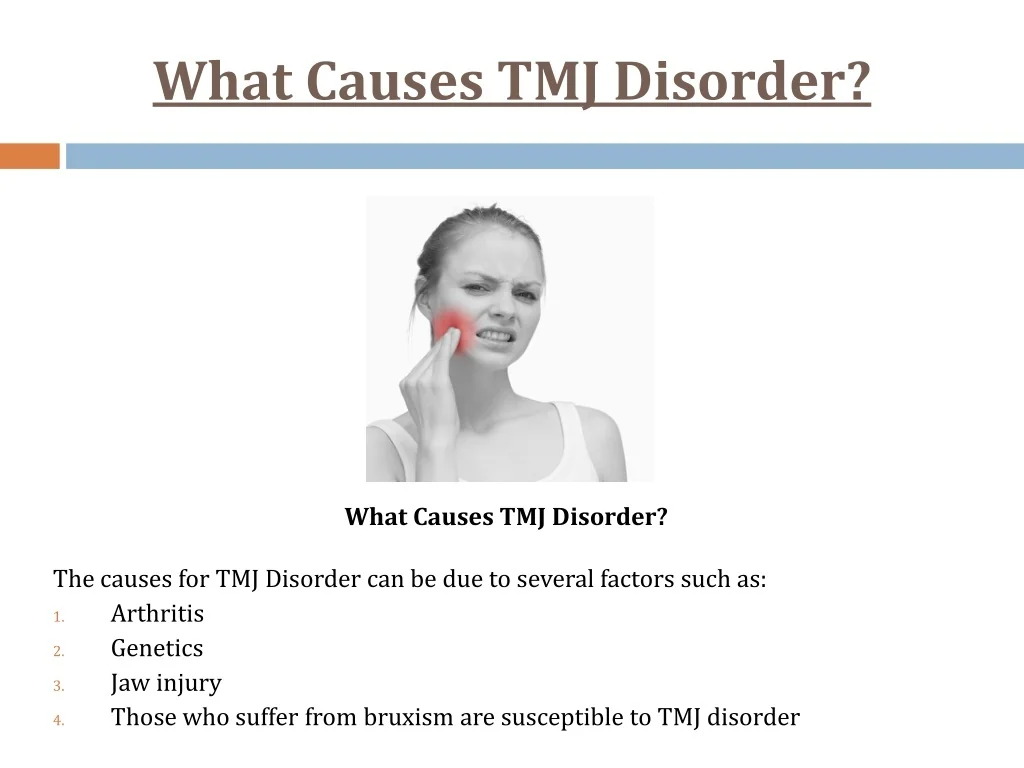 What Causes TMJ Disorder?

What Causes TMJ Disorder?

The causes for TMJ Disorder can be due to several factors such as:
1. Arthritis
2. Genetics
3. Jaw injury
4. Those who suffer from bruxism are susceptible to TMJ disorder